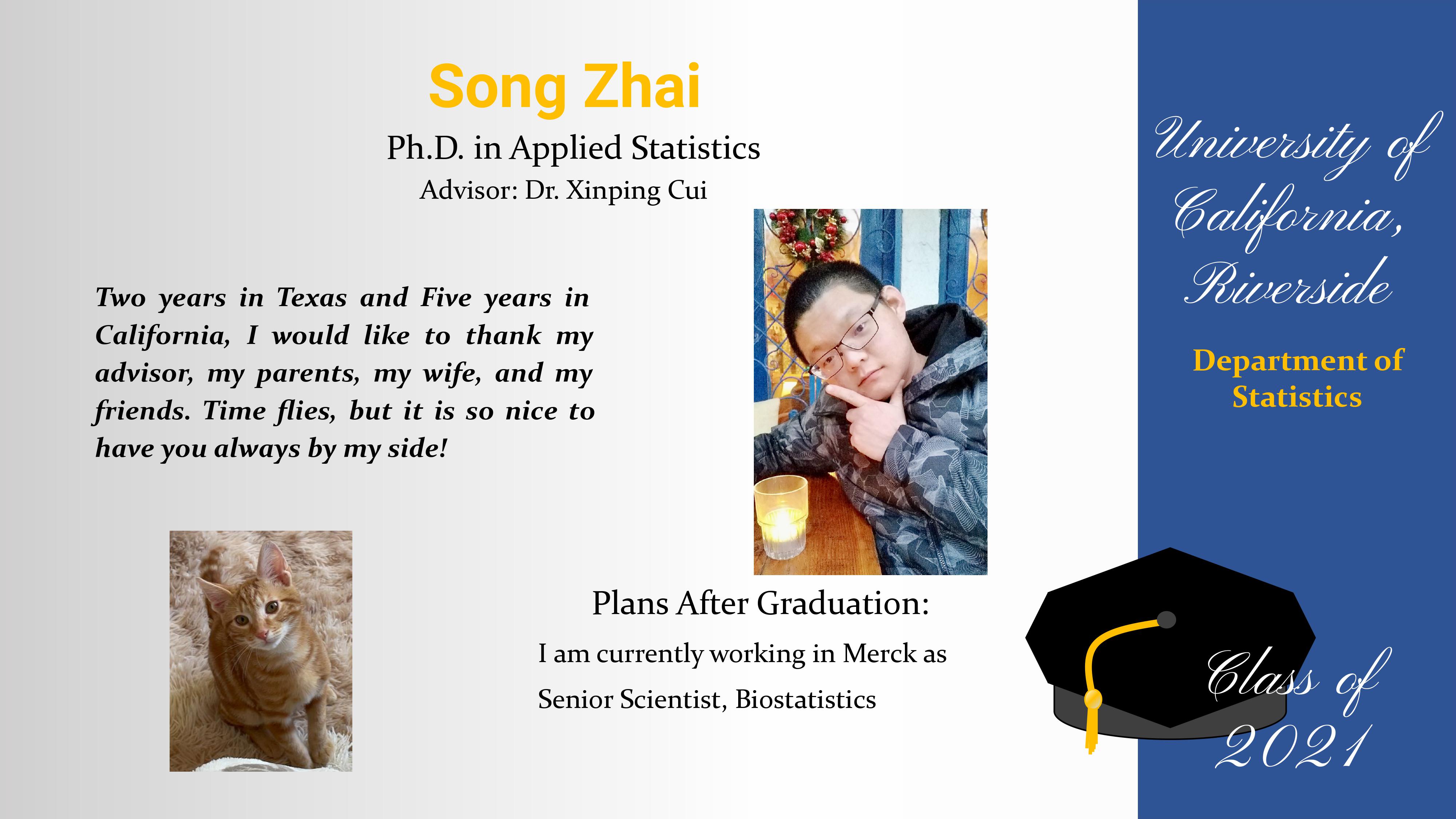 Song Zhai

Ph.D. in Applied Statistics

Advisor: Dr. Xinping Cui

Two years in Texas and Five years in California, I would like to thank my advisor, my parents, my wife, and my friends. Time flies, but it is so nice to have you always by my side!

Plans After Graduation:

I am currently working in Merck as Senior Scientist, Biostatistics

University of California, Riverside

Department of Statistics

Class of 2021